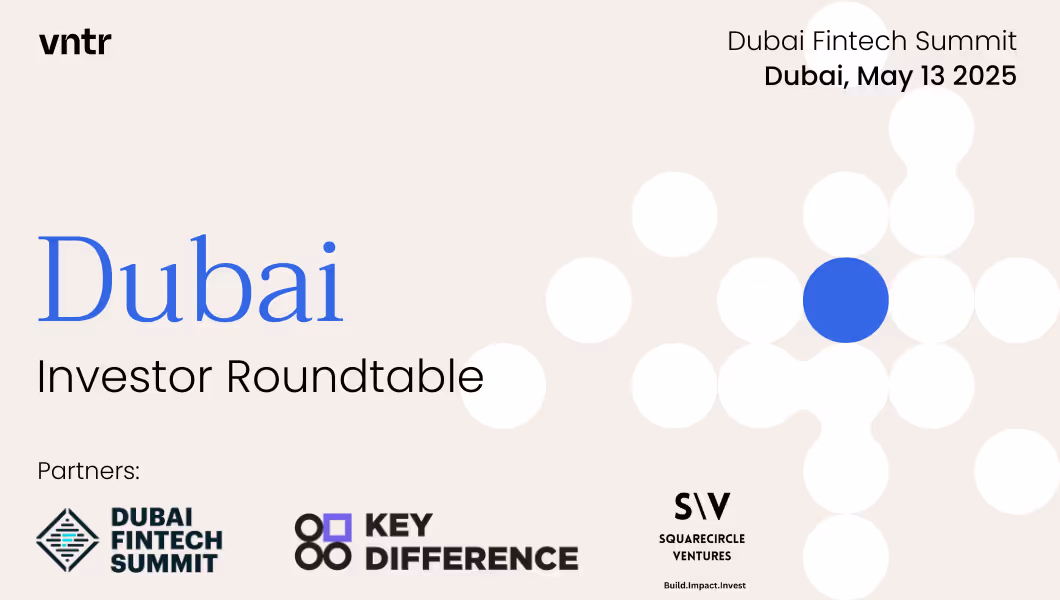 vntr

Dubai Fintech Summit
Dubai, May 13 2025

Dubai
Investor Roundtable

Partners:

DUBAI FINTECH SUMMIT

KEY DIFFERENCE

S\V
SQUARECIRCLE VENTURES
Build.Impact.Invest